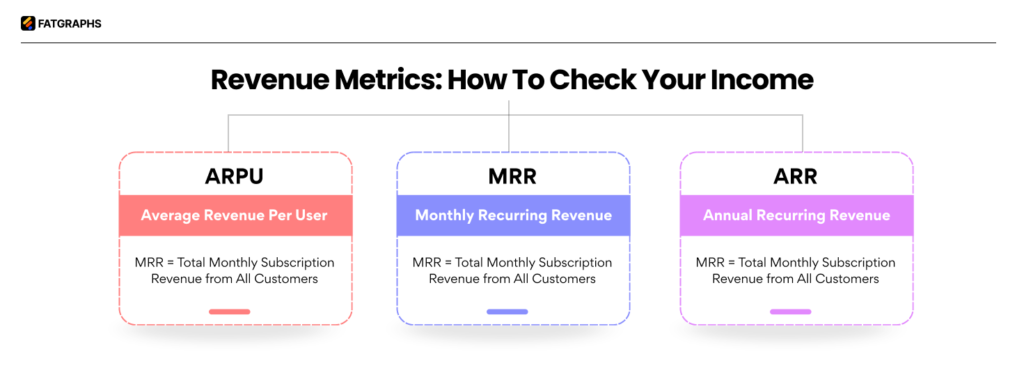 FATGRAPHS

Revenue Metrics: How To Check Your Income

ARPU

Average Revenue Per User

MRR = Total Monthly Subscription Revenue from All Customers

MRR

Monthly Recurring Revenue

MRR = Total Monthly Subscription Revenue from All Customers

ARR

Annual Recurring Revenue

MRR = Total Monthly Subscription Revenue from All Customers